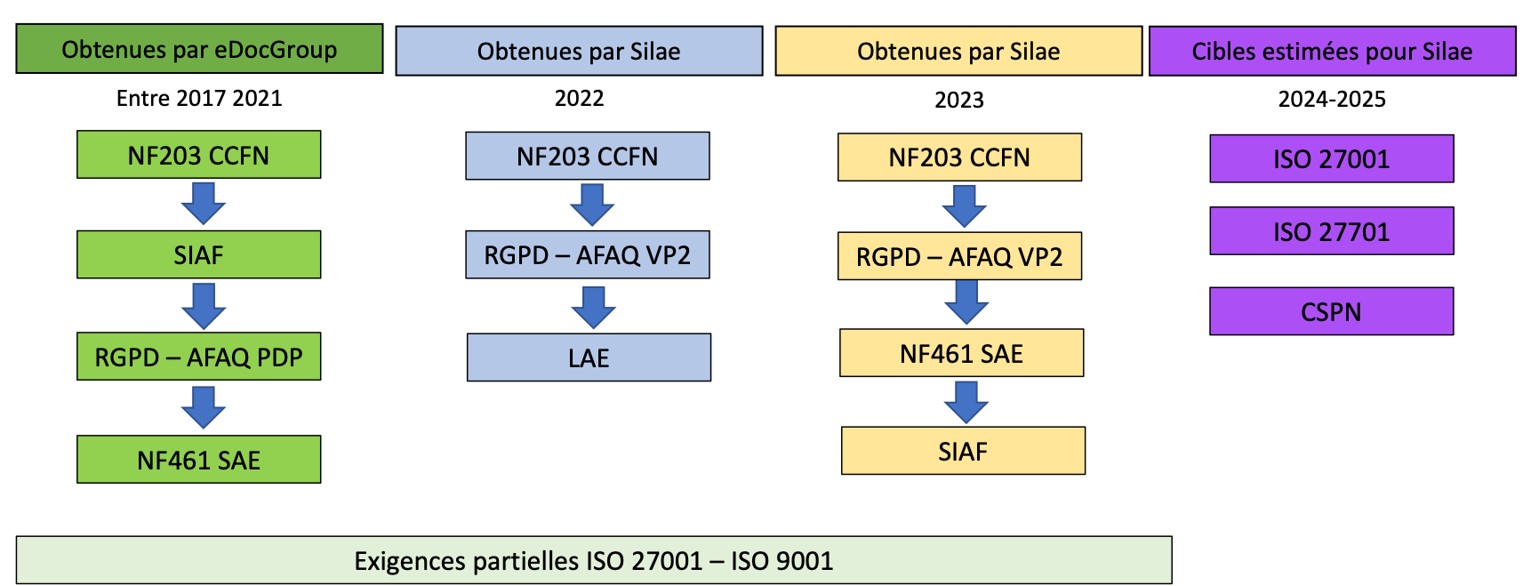 Obtenues par eDocGroup

Entre 2017 2021

NF203 CCFN

SIAF

RGPD – AFAQ PDP

NF461 SAE

Obtenues par Silae

2022

NF203 CCFN

RGPD – AFAQ VP2

LAE

Obtenues par Silae

2023

NF203 CCFN

RGPD – AFAQ VP2

NF461 SAE

SIAF

Cibles estimées pour Silae

2024-2025

ISO 27001

ISO 27701

CSPN

Exigences partielles ISO 27001 – ISO 9001